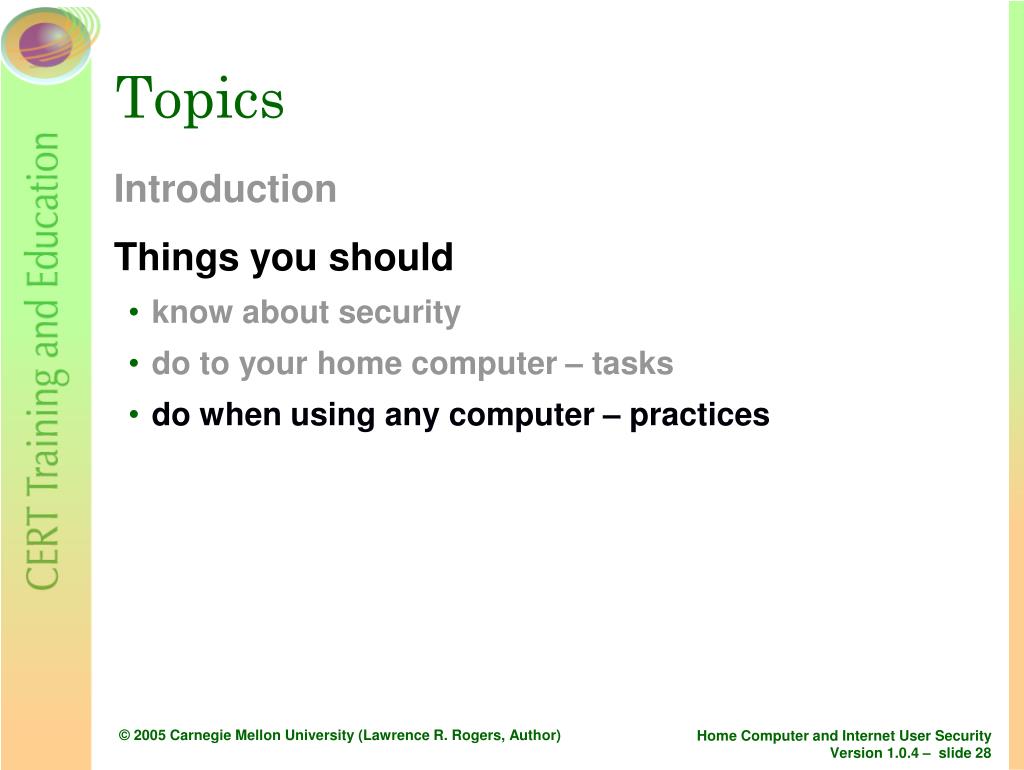 CERT Training and Education

Topics

Introduction

Things you should

• know about security

• do to your home computer – tasks

• do when using any computer – practices

© 2005 Carnegie Mellon University (Lawrence R. Rogers, Author)

Home Computer and Internet User Security
Version 1.0.4 – slide 28